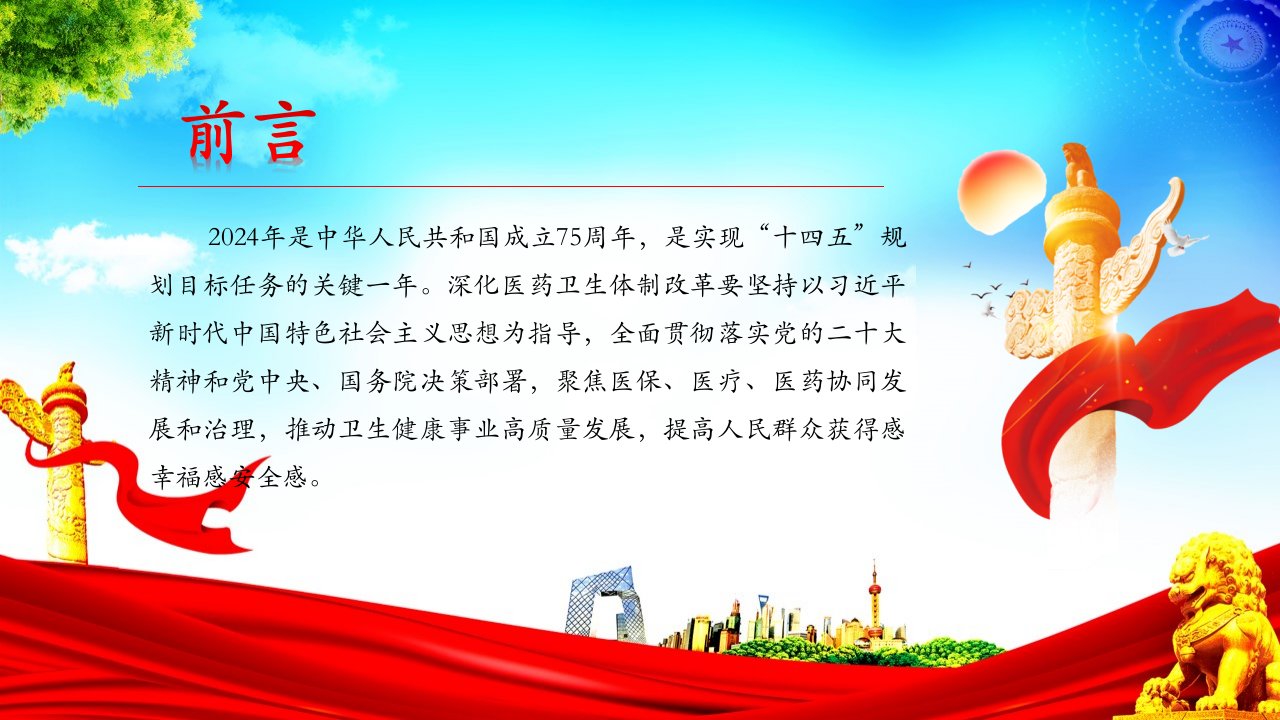 前言

2024年是中华人民共和国成立75周年，是实现“十四五”规划目标任务的关键一年。深化医药卫生体制改革要坚持以习近平新时代中国特色社会主义思想为指导，全面贯彻落实党的二十大精神和党中央、国务院决策部署，聚焦医保、医疗、医药协同发展和治理，推动卫生健康事业高质量发展，提高人民群众获得感幸福感安全感。